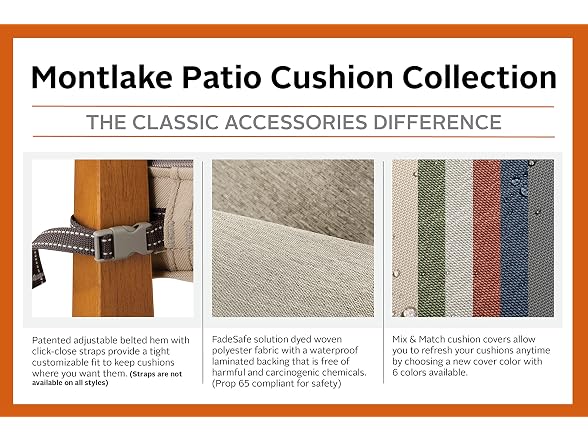 Montlake Patio Cushion Collection

THE CLASSIC ACCESSORIES DIFFERENCE

Patented adjustable belted hem with click-close straps provide a tight customizable fit to keep cushions where you want them. (Straps are not available on all styles)

FadeSafe solution dyed woven polyester fabric with a waterproof laminated backing that is free of harmful and carcinogenic chemicals. (Prop 65 compliant for safety)

Mix & Match cushion covers allow you to refresh your cushions anytime by choosing a new cover color with 6 colors available.